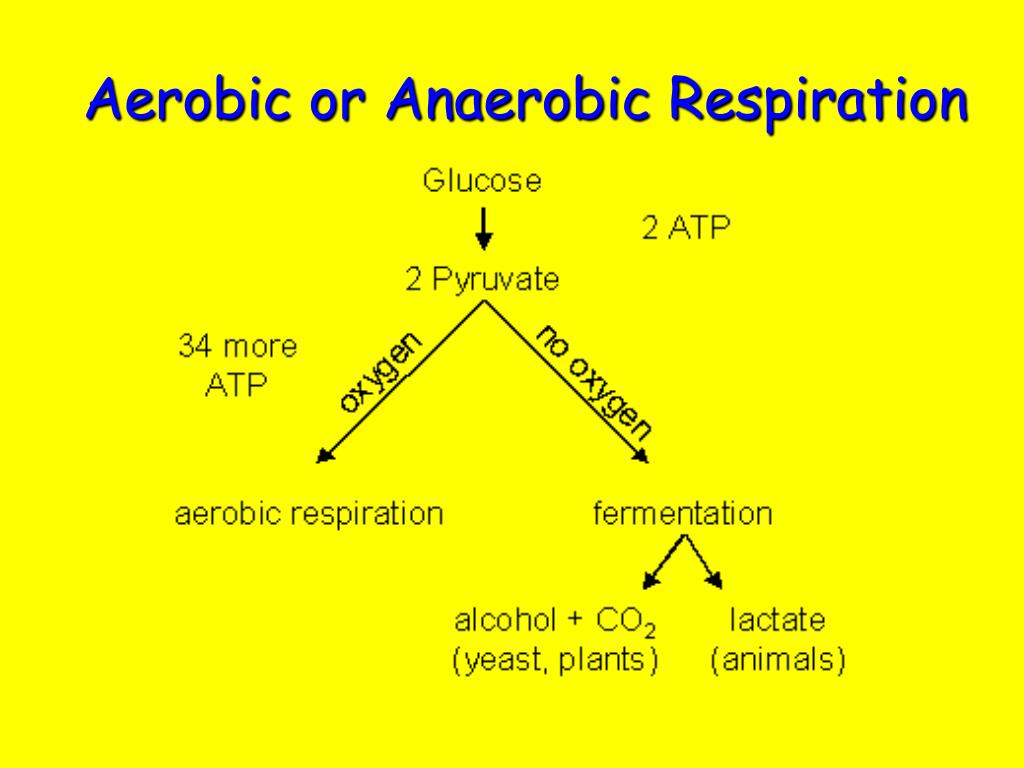 Aerobic or Anaerobic Respiration

Glucose

2 ATP

2 Pyruvate

34 more ATP

oxygen

no oxygen

aerobic respiration

fermentation

alcohol + $CO_2$
(yeast, plants)

lactate
(animals)